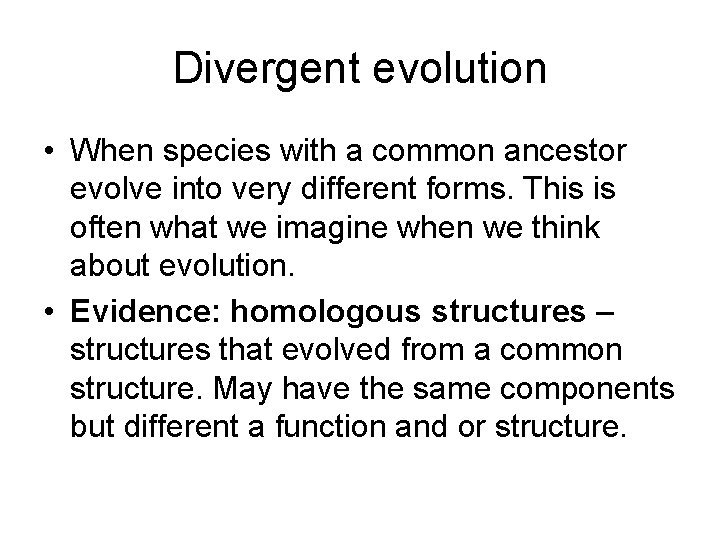 Divergent evolution

• When species with a common ancestor evolve into very different forms. This is often what we imagine when we think about evolution.

• Evidence: homologous structures – structures that evolved from a common structure. May have the same components but different a function and or structure.